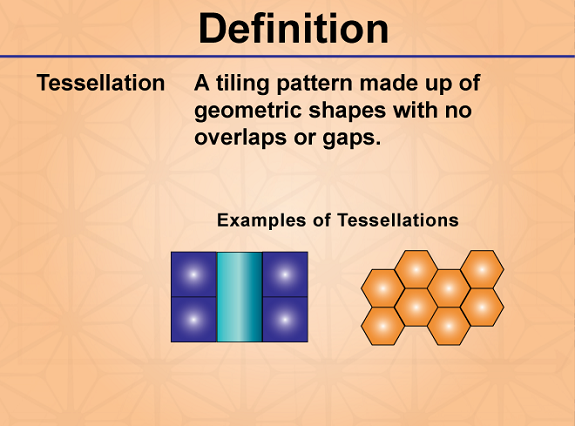 Definition

Tessellation A tiling pattern made up of geometric shapes with no overlaps or gaps.

Examples of Tessellations